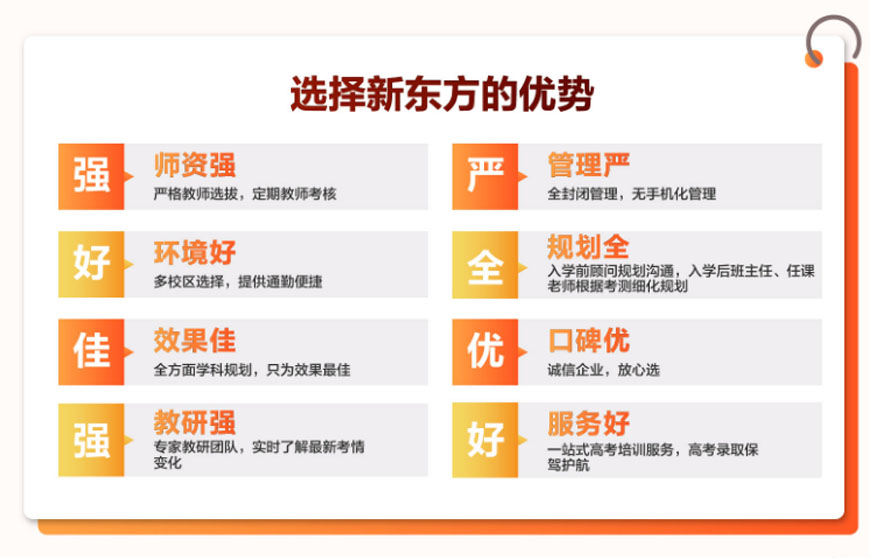 选择新东方的优势

强
师资强
严格教师选拔，定期教师考核

好
环境好
多校区选择，提供通勤便捷

佳
效果佳
全方面学科规划，只为效果最佳

强
教研强
专家教研团队，实时了解最新考情变化

严
管理严
全封闭管理，无手机化管理

全
规划全
入学前顾问规划沟通，入学后班主任、任课老师根据考测细化规划

优
口碑优
诚信企业，放心选

好
服务好
一站式高考培训服务，高考录取保驾护航